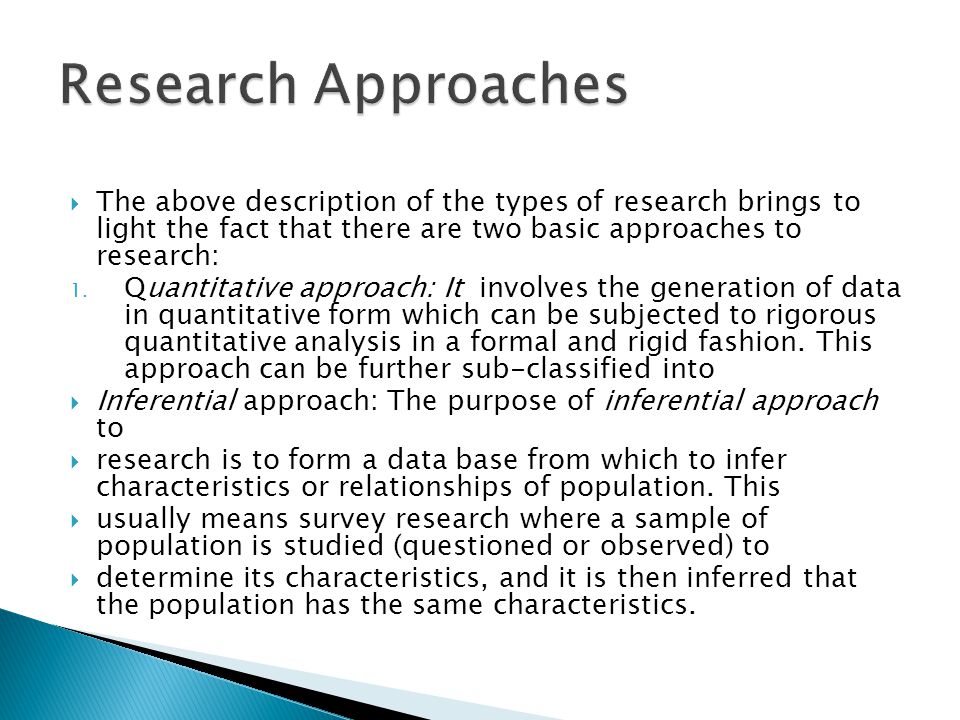 Research Approaches

The above description of the types of research brings to light the fact that there are two basic approaches to research:

1. Quantitative approach: It involves the generation of data in quantitative form which can be subjected to rigorous quantitative analysis in a formal and rigid fashion. This approach can be further sub-classified into

Inferential approach: The purpose of inferential approach to

research is to form a data base from which to infer characteristics or relationships of population. This

usually means survey research where a sample of population is studied (questioned or observed) to

determine its characteristics, and it is then inferred that the population has the same characteristics.